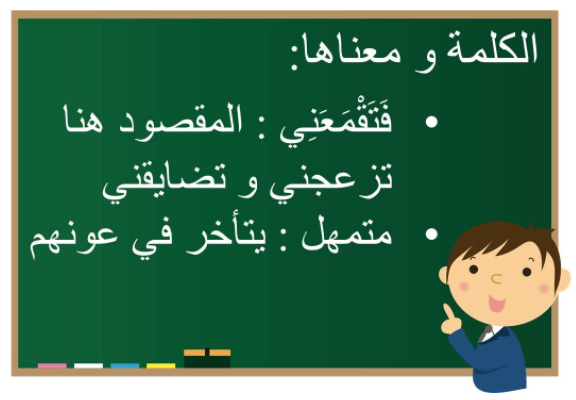 الكلمة و معناها:

• فَتَقْمَعَنِي : المقصود هنا تزعجني و تضايقني

• متمهل : يتأخر في عونهم